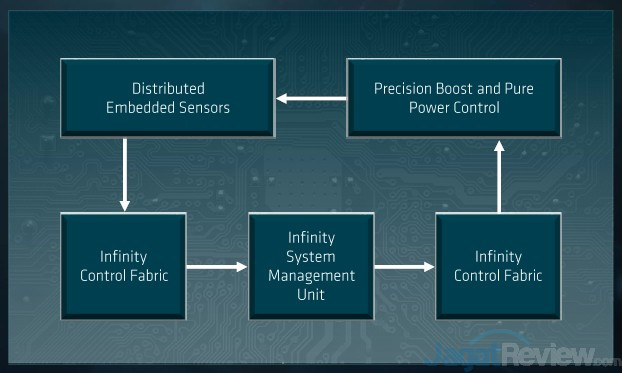 Distributed Embedded Sensors

Precision Boost and Pure Power Control

Infinity Control Fabric

Infinity System Management Unit

Infinity Control Fabric

JagatReview.com